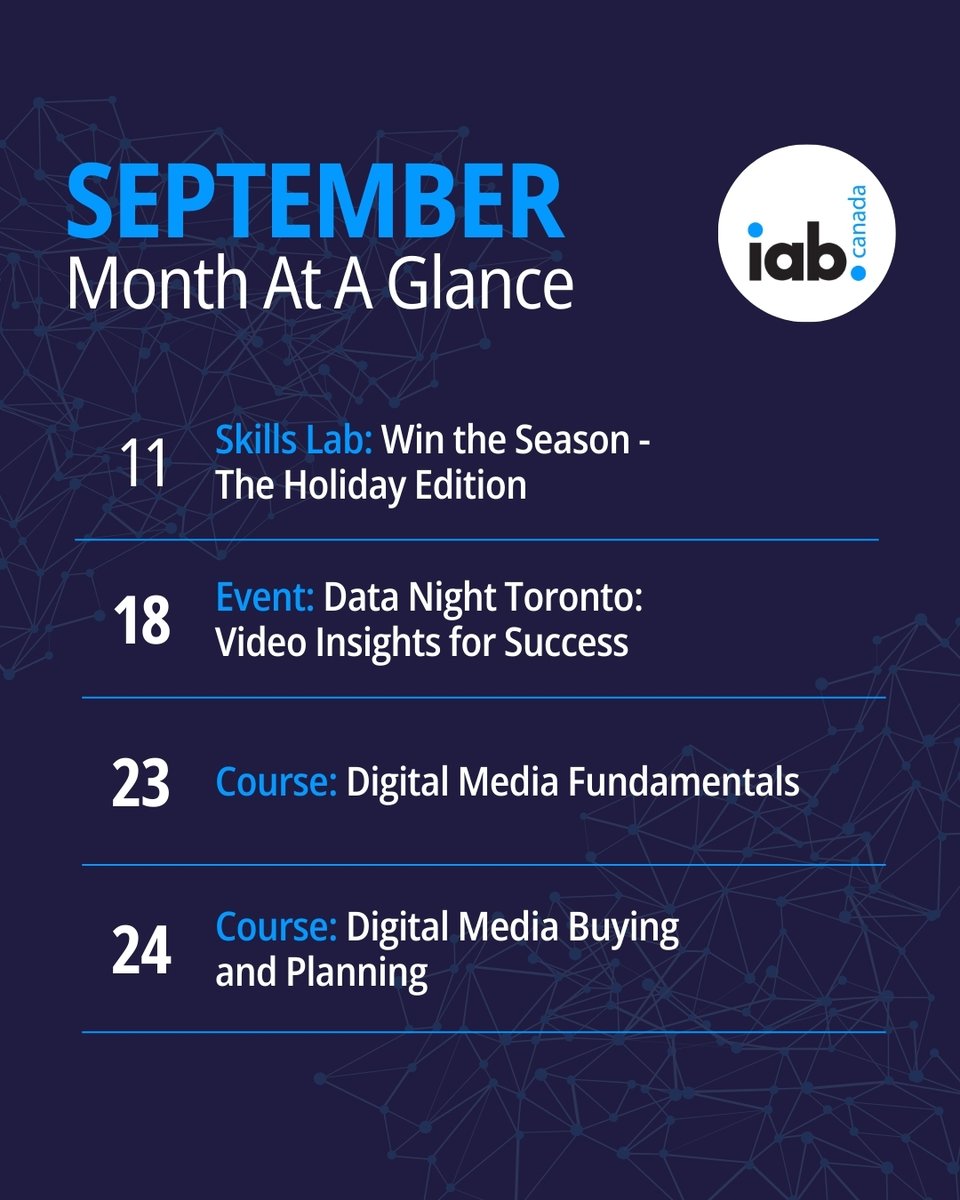 SEPTEMBER
Month At A Glance

iab. canada

11 Skills Lab: Win the Season - The Holiday Edition

18 Event: Data Night Toronto: Video Insights for Success

23 Course: Digital Media Fundamentals

24 Course: Digital Media Buying and Planning